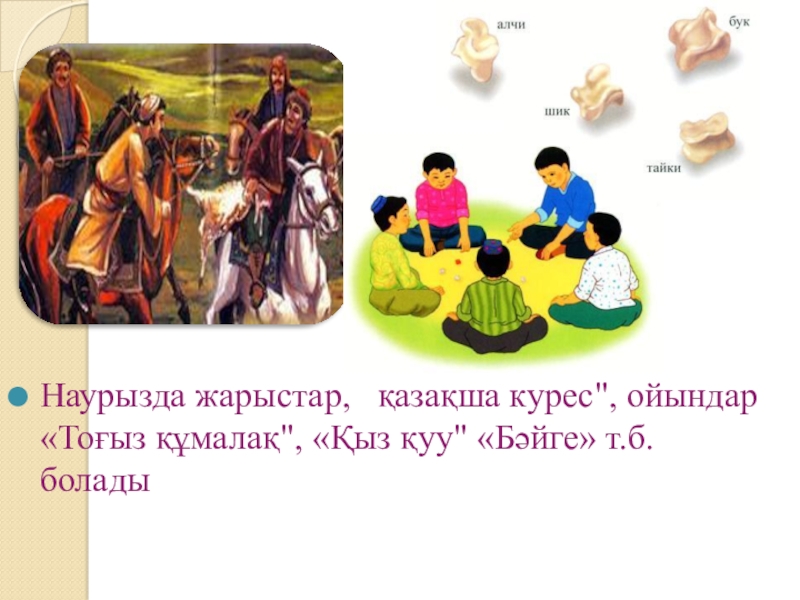 алчи
бук
шик
тайки

Наурызда жарыстар, қазақша курес", ойындар «Тоғыз құмалақ", «Қыз қуу" «Бәйге» т.б. болады